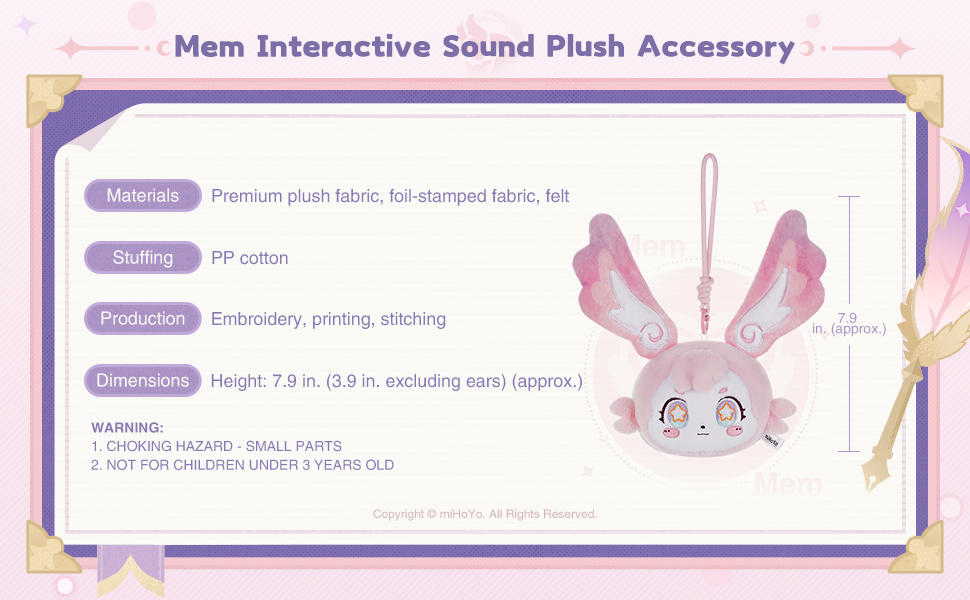 Mem Interactive Sound Plush Accessory

Materials Premium plush fabric, foil-stamped fabric, felt

Stuffing PP cotton

Production Embroidery, printing, stitching

Dimensions Height: 7.9 in. (3.9 in. excluding ears) (approx.)

WARNING:
1. CHOKING HAZARD - SMALL PARTS
2. NOT FOR CHILDREN UNDER 3 YEARS OLD

Mem

7.9 in. (approx.)

Mem

Copyright © miHoYo. All Rights Reserved.